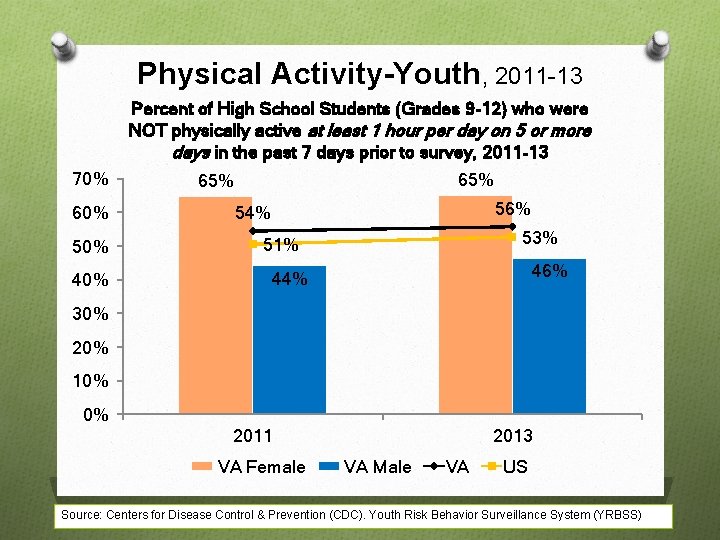 Physical Activity-Youth, 2011-13

Percent of High School Students (Grades 9-12) who were NOT physically active at least 1 hour per day on 5 or more days in the past 7 days prior to survey, 2011-13

70%
60%
50%
40%
30%
20%
10%
0%

65%
54%
51%
44%
65%
56%
53%
46%

2011
2013

VA Female
VA Male
VA
US

Source: Centers for Disease Control & Prevention (CDC). Youth Risk Behavior Surveillance System (YRBSS)